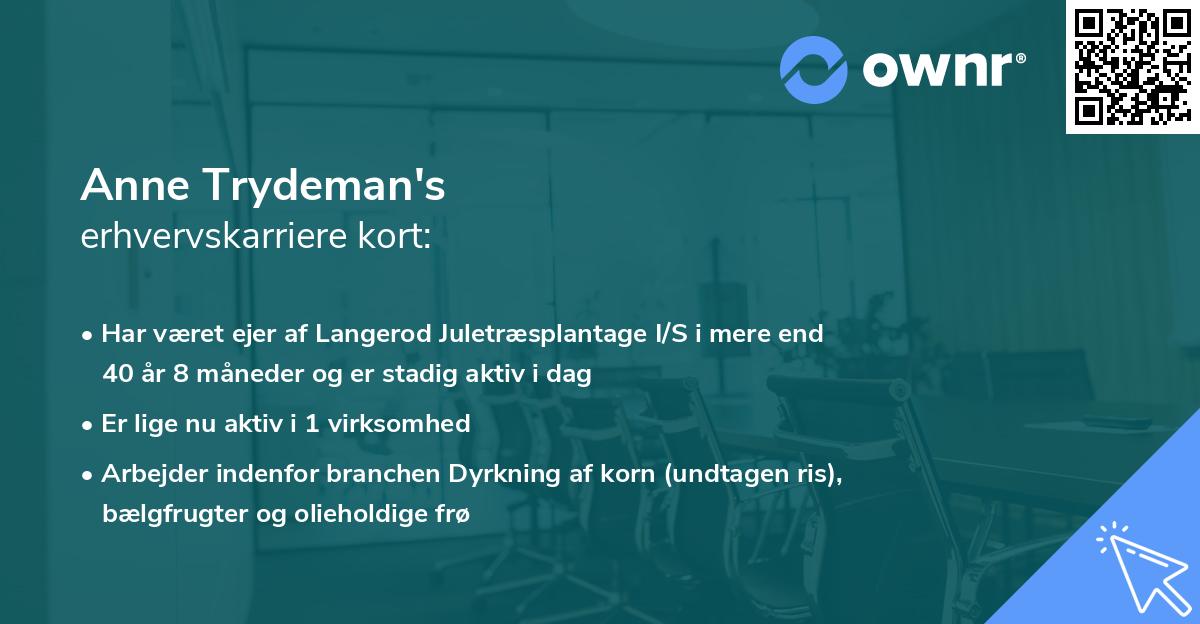 ownr®

Anne Trydeman's
erhvervskarriere kort:

• Har været ejer af Langerod Juletræsplantage I/S i mere end 40 år 8 måneder og er stadig aktiv i dag
• Er lige nu aktiv i 1 virksomhed
• Arbejder indenfor branchen Dyrkning af korn (undtagen ris), bælgfrugter og olieholdige frø